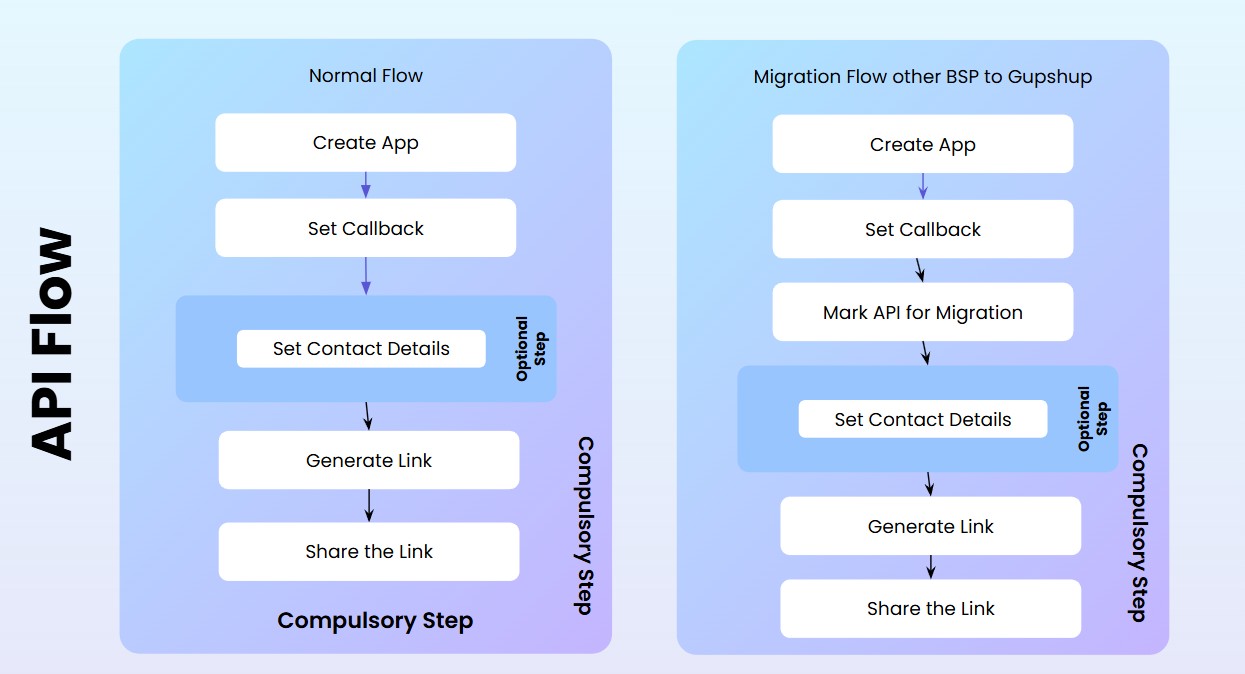 API Flow

Normal Flow

Create App

Set Callback

Set Contact Details

Optional Step

Generate Link

Share the Link

Compulsory Step

Compulsory Step

Migration Flow other BSP to Gupshup

Create App

Set Callback

Mark API for Migration

Set Contact Details

Optional Step

Generate Link

Share the Link

Compulsory Step